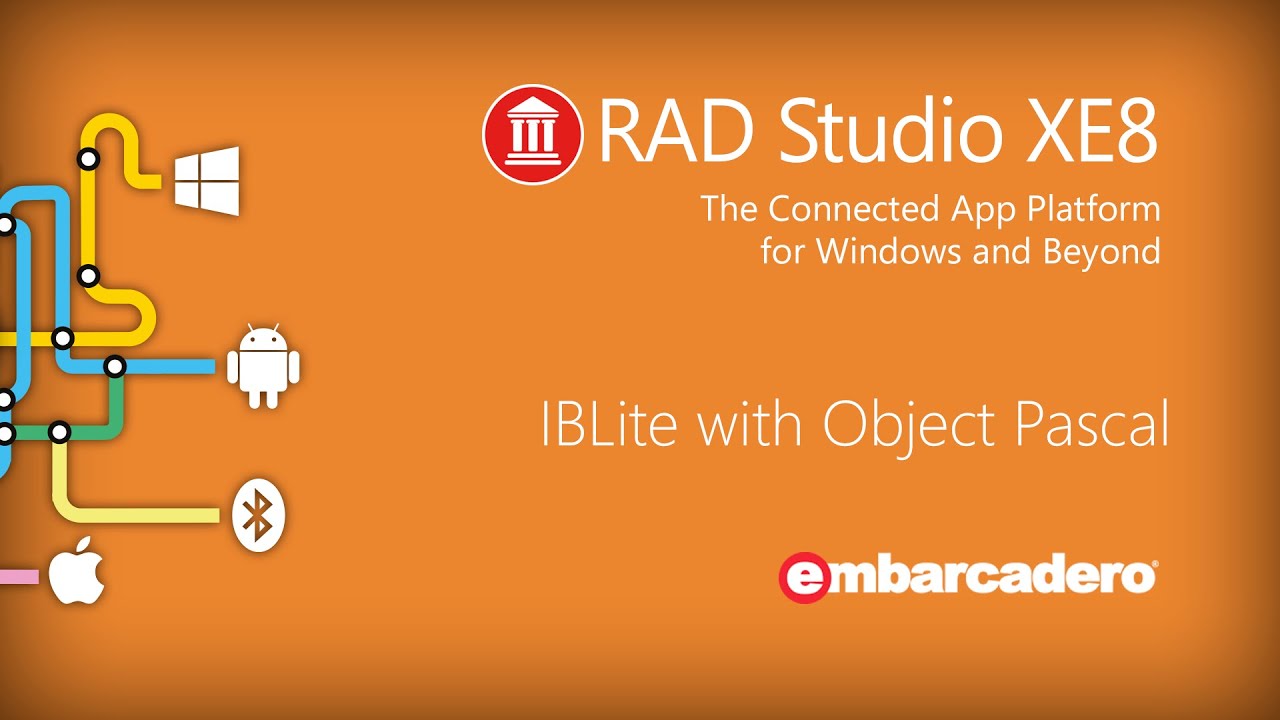 RAD Studio XE8

The Connected App Platform for Windows and Beyond

IBLite with Object Pascal

embarcadero®